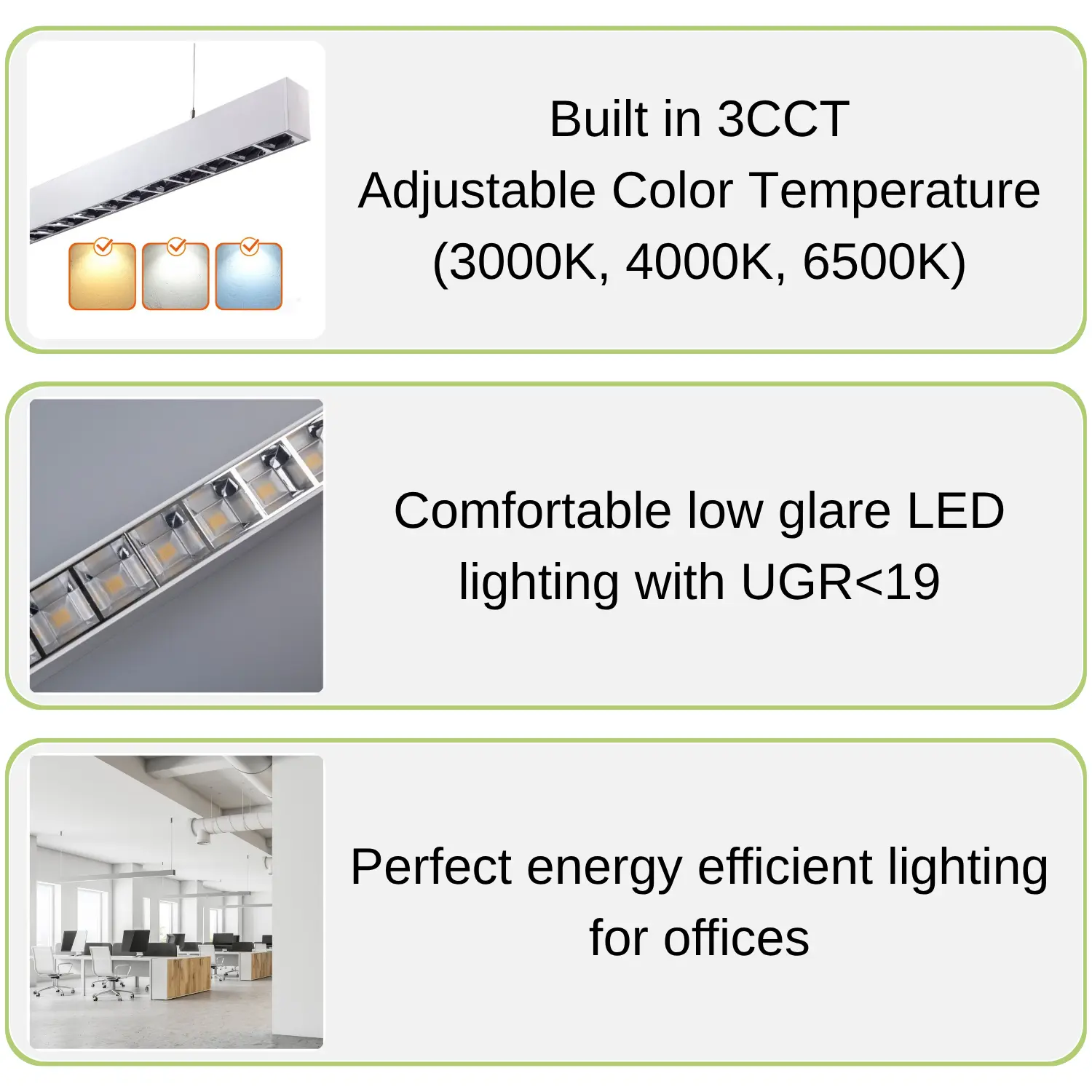 Built in 3CCT
Adjustable Color Temperature
(3000K, 4000K, 6500K)

Comfortable low glare LED lighting with UGR<19

Perfect energy efficient lighting for offices